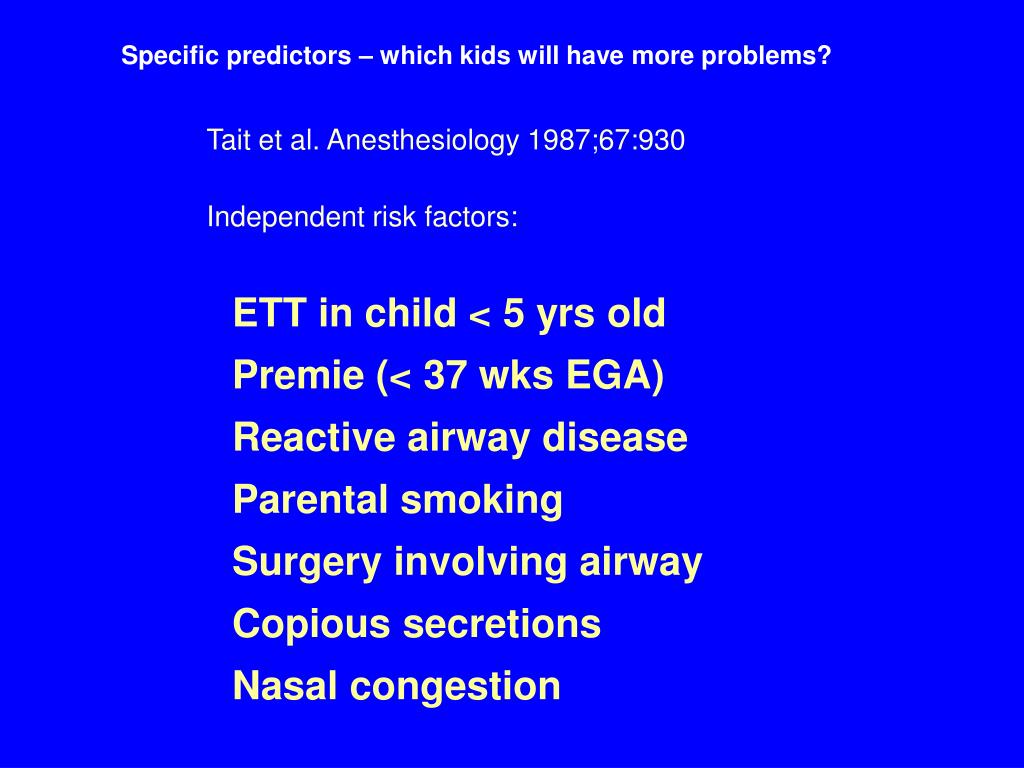 Specific predictors – which kids will have more problems?

Tait et al. Anesthesiology 1987;67:930

Independent risk factors:

ETT in child < 5 yrs old
Premie (< 37 wks EGA)
Reactive airway disease
Parental smoking
Surgery involving airway
Copious secretions
Nasal congestion